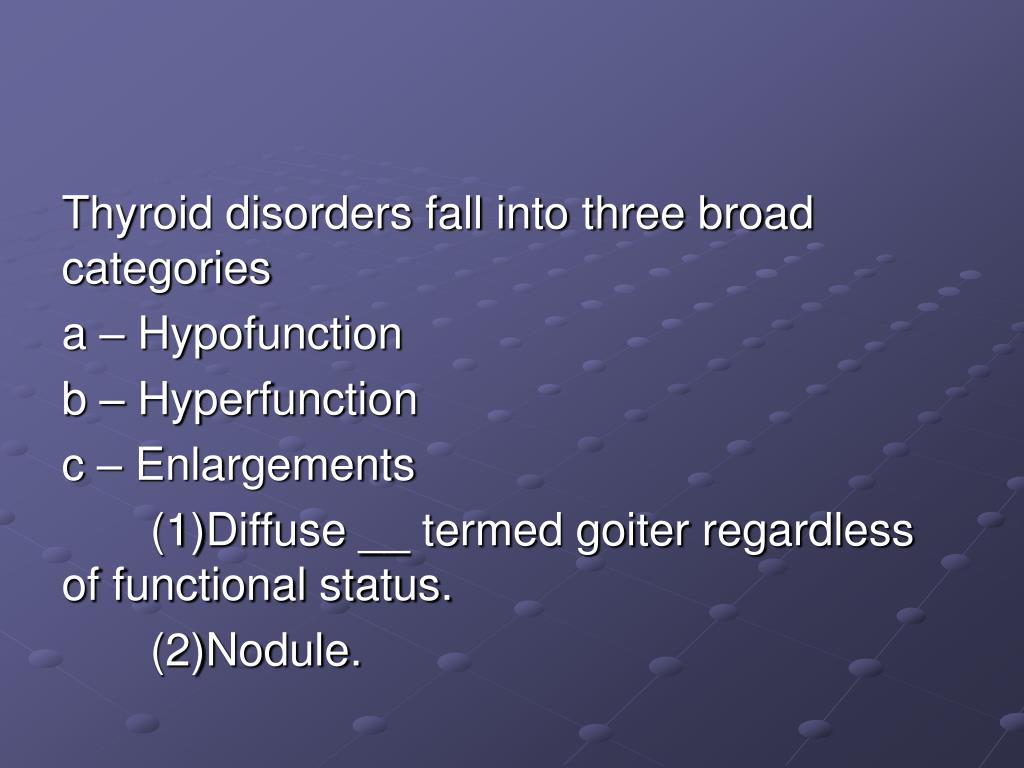 Thyroid disorders fall into three broad categories

a – Hypofunction

b – Hyperfunction

c – Enlargements

(1)Diffuse __ termed goiter regardless of functional status.

(2)Nodule.